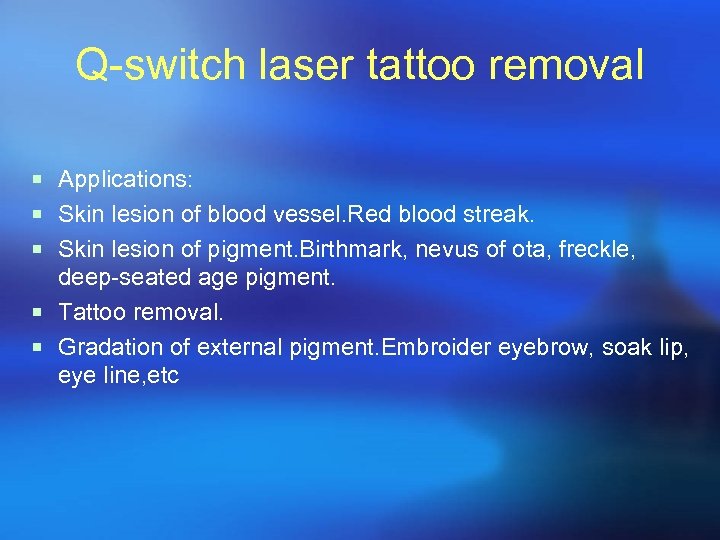 Q-switch laser tattoo removal

- Applications:
- Skin lesion of blood vessel.Red blood streak.
- Skin lesion of pigment.Birthmark, nevus of ota, freckle, deep-seated age pigment.
- Tattoo removal.
- Gradation of external pigment.Embroider eyebrow, soak lip, eye line,etc